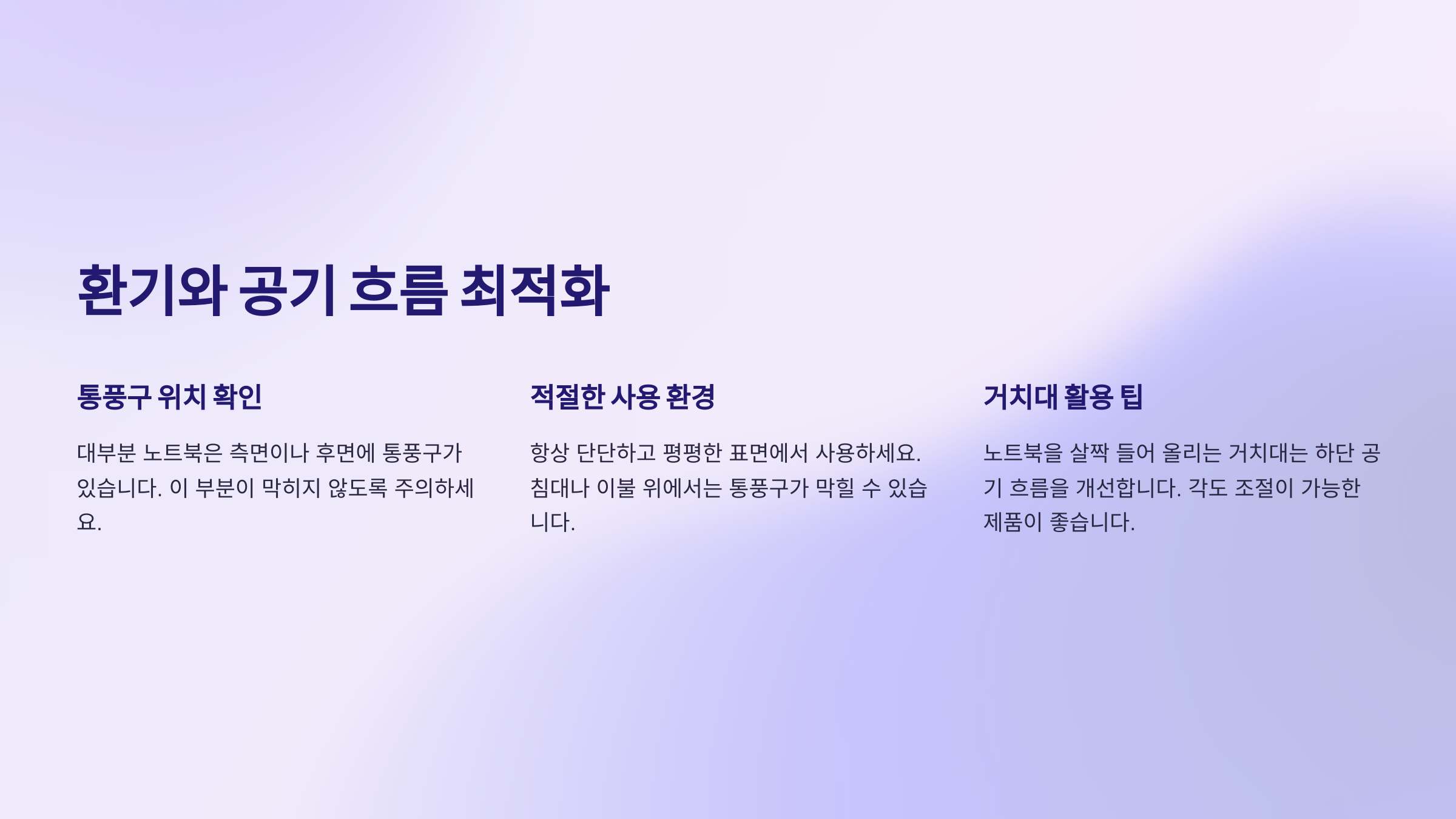 환기와 공기 흐름 최적화

통풍구 위치 확인

대부분 노트북은 측면이나 후면에 통풍구가 있습니다. 이 부분이 막히지 않도록 주의하세요.

적절한 사용 환경

항상 단단하고 평평한 표면에서 사용하세요. 침대나 이불 위에서는 통풍구가 막힐 수 있습니다.

거치대 활용 팁

노트북을 살짝 들어 올리는 거치대는 하단 공기 흐름을 개선합니다. 각도 조절이 가능한 제품이 좋습니다.